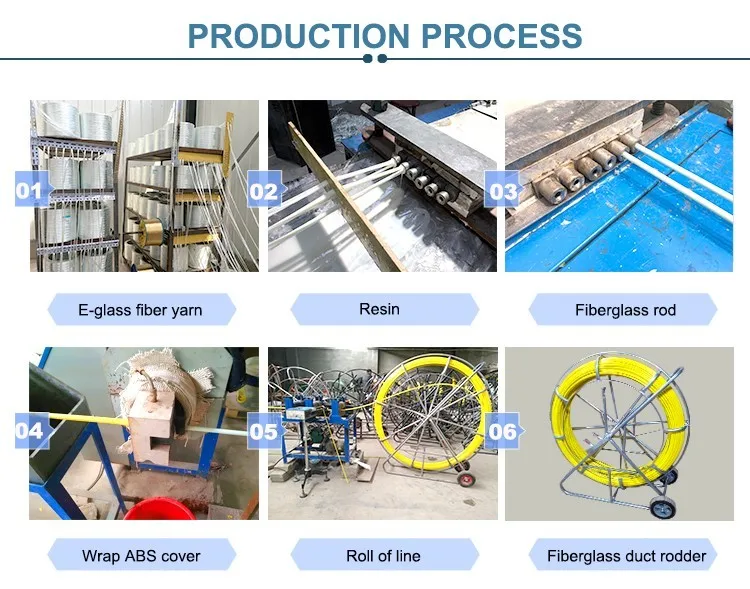 PRODUCTION PROCESS

01

E-glass fiber yarn

02

Resin

03

Fiberglass rod

04

Wrap ABS cover

05

Roll of line

06

Fiberglass duct rodder